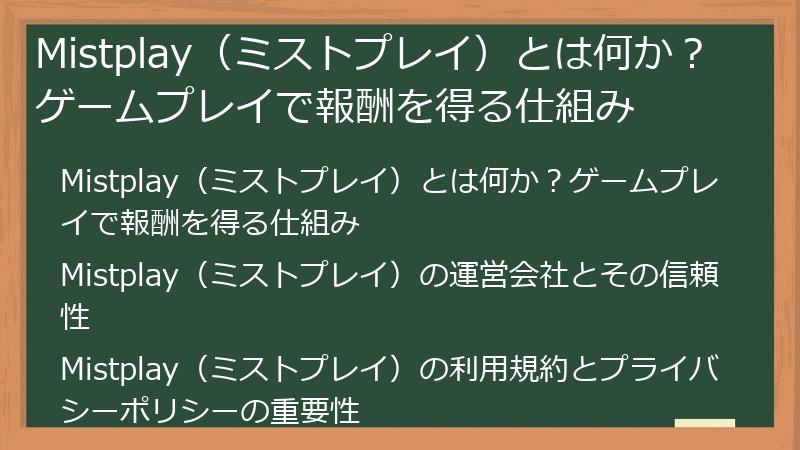 Mistplay（ミストプレイ）とは何か？ゲームプレイで報酬を得る仕組み

Mistplay（ミストプレイ）とは何か？ゲームプレイで報酬を得る仕組み

Mistplay（ミストプレイ）の運営会社とその信頼性

Mistplay（ミストプレイ）の利用規約とプライバシーポリシーの重要性